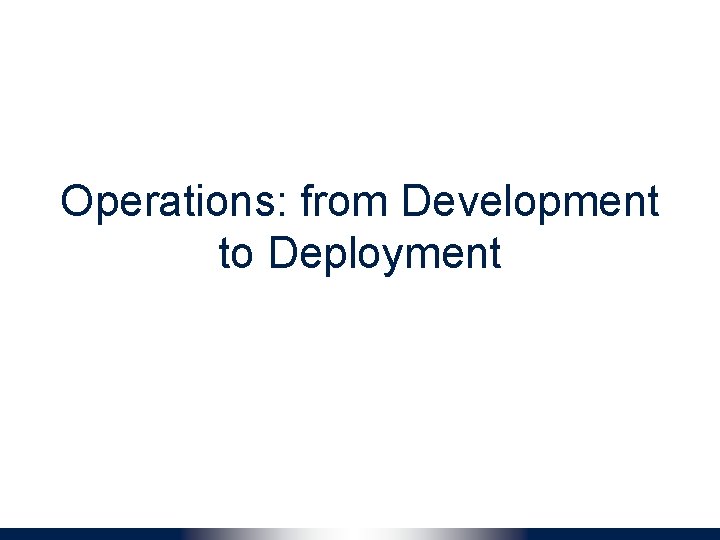 Operations: from Development to Deployment